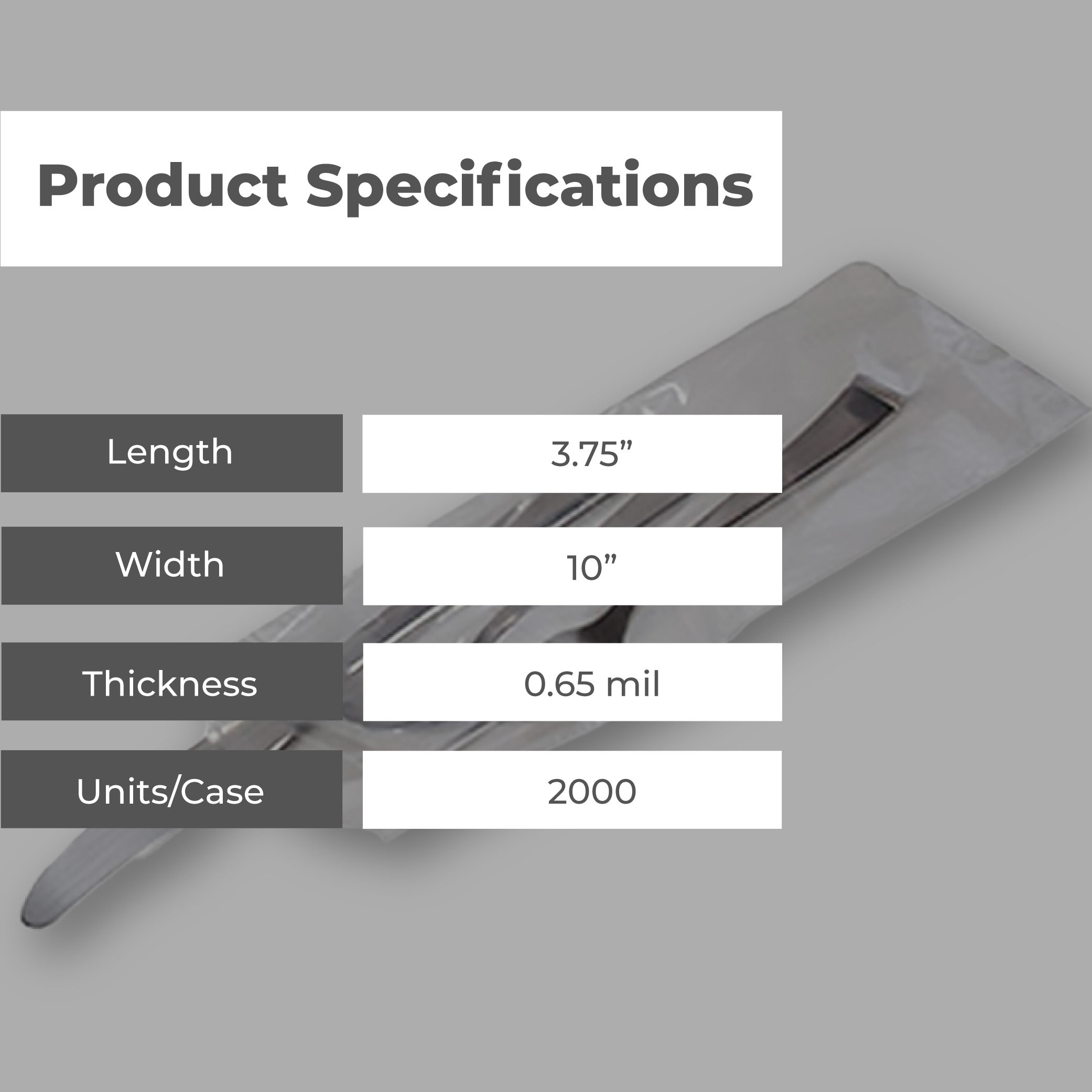 Product Specifications

| Length | 3.75” |
|---|---|
| Width | 10” |
| Thickness | 0.65 mil |
| Units/Case | 2000 |